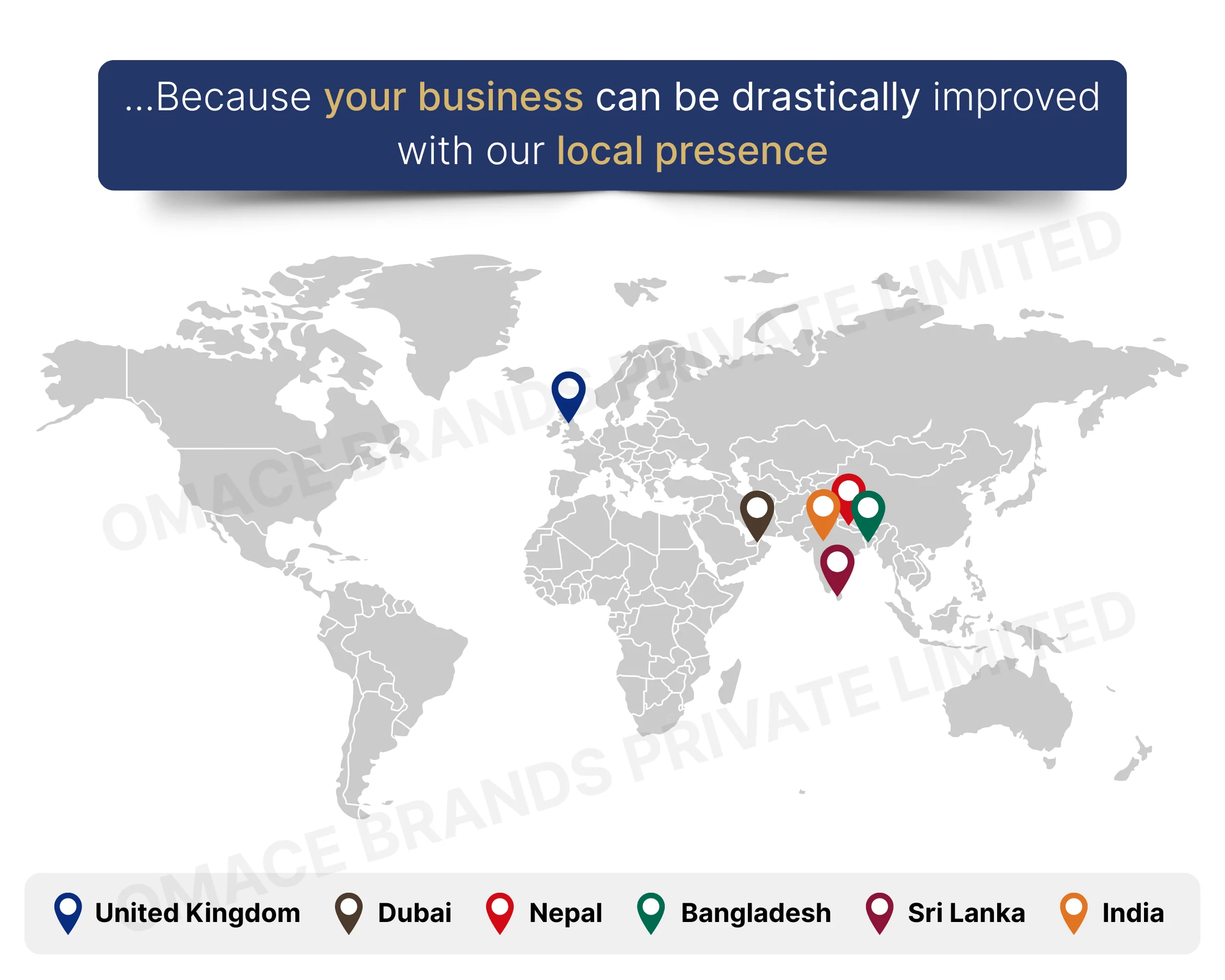 ...Because your business can be drastically improved with our local presence

OMACE BRANDS PRIVATE LIMITED

OMACE BRANDS PRIVATE LIMITED

United Kingdom Dubai Nepal Bangladesh Sri Lanka India